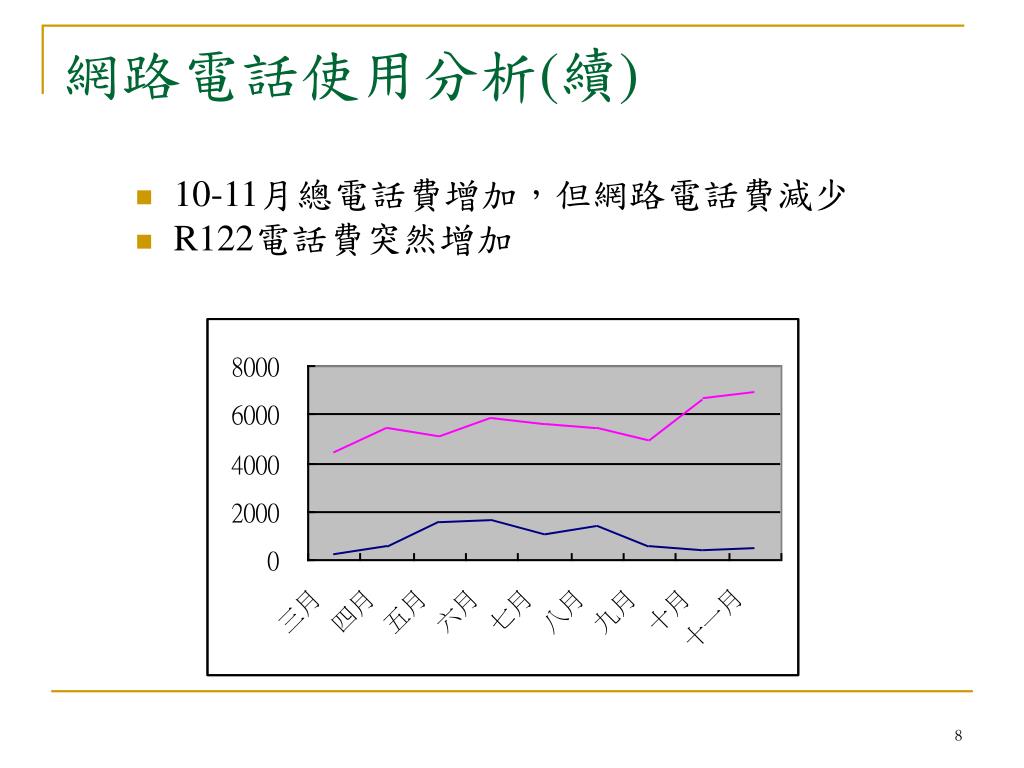 網路電話使用分析(續)

10-11月總電話費增加，但網路電話費減少
R122電話費突然增加

8000
6000
4000
2000
0

三月
四月
五月
六月
七月
八月
九月
十月
十一月

8